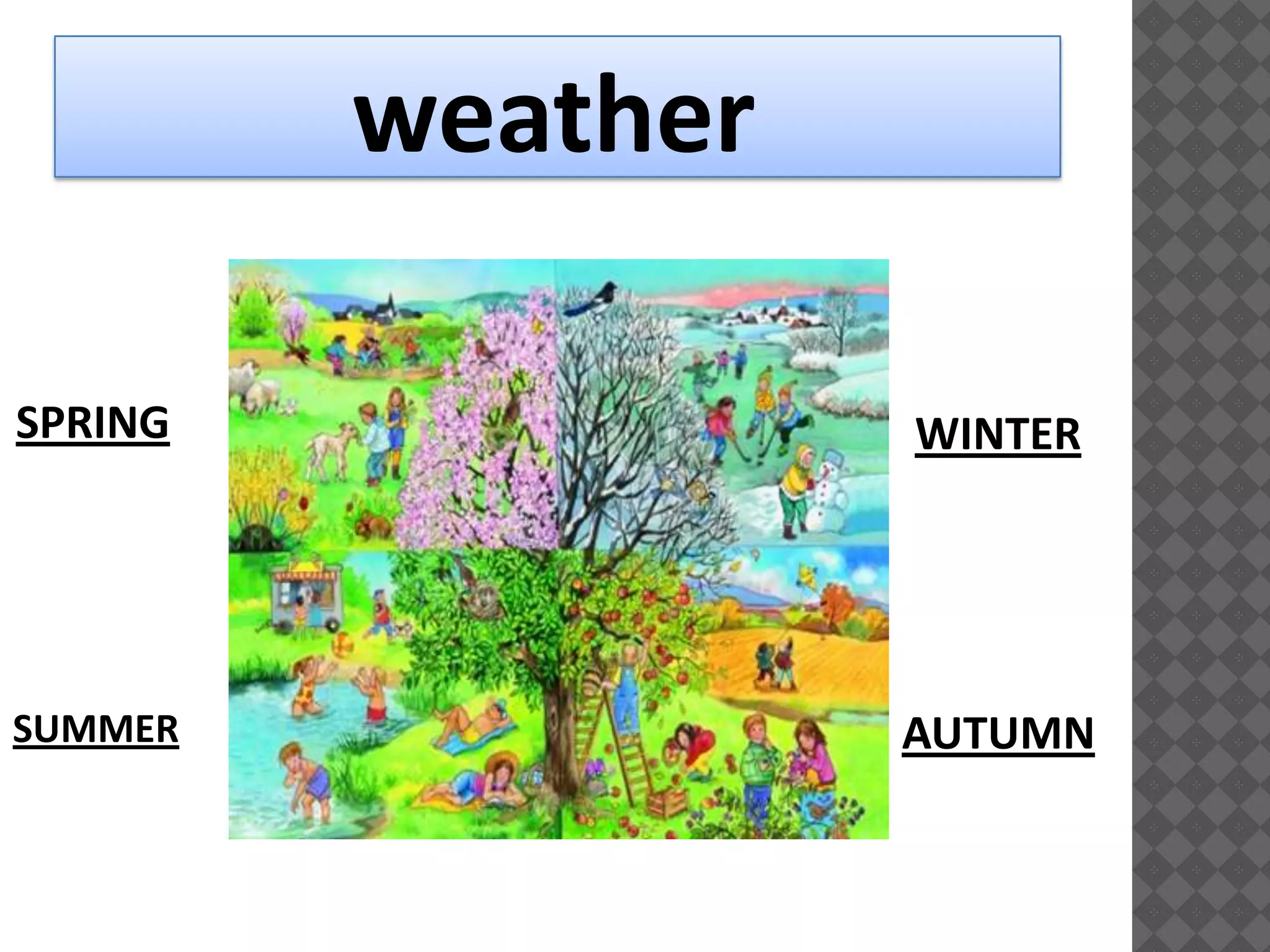 weather

SPRING

WINTER

SUMMER

AUTUMN